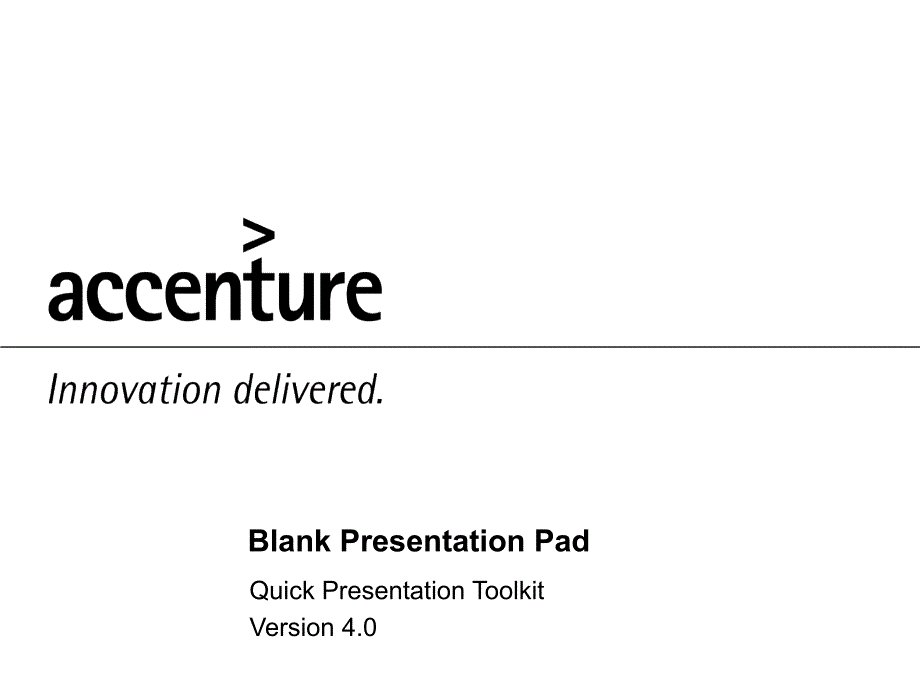 accenture

Innovation delivered.

Blank Presentation Pad

Quick Presentation Toolkit
Version 4.0